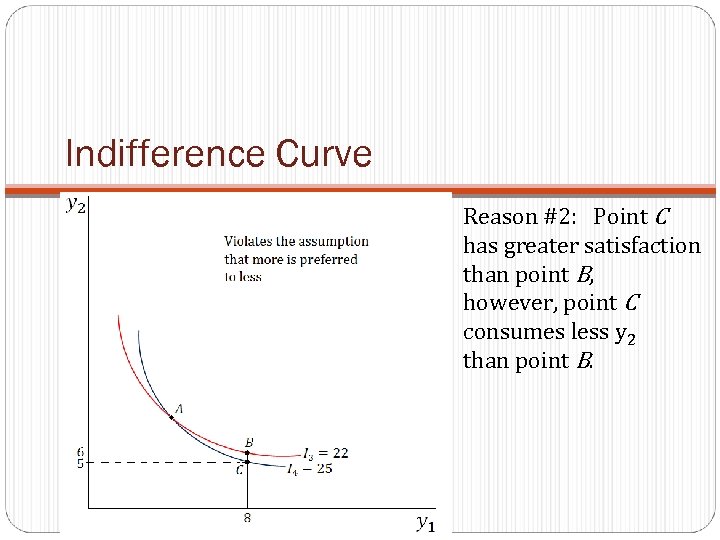 Indifference Curve

$y_2$

Violates the assumption that more is preferred to less

$A$

$B$

$C$

$I_3 = 22$

$I_4 - 25$

6

5

8

$y_1$

Reason #2: Point $C$ has greater satisfaction than point $B$, however, point $C$ consumes less $y_2$ than point $B$.